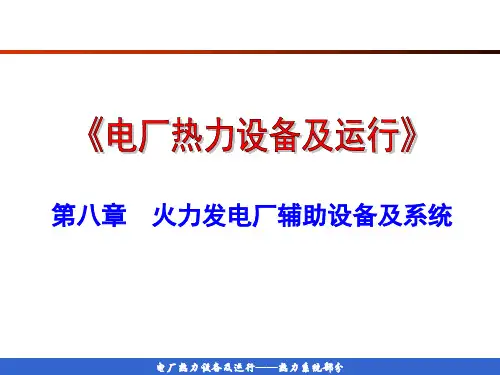 《电厂热力设备及运行》

第八章　火力发电厂辅助设备及系统

电厂热力设备及运行——热力系统部分